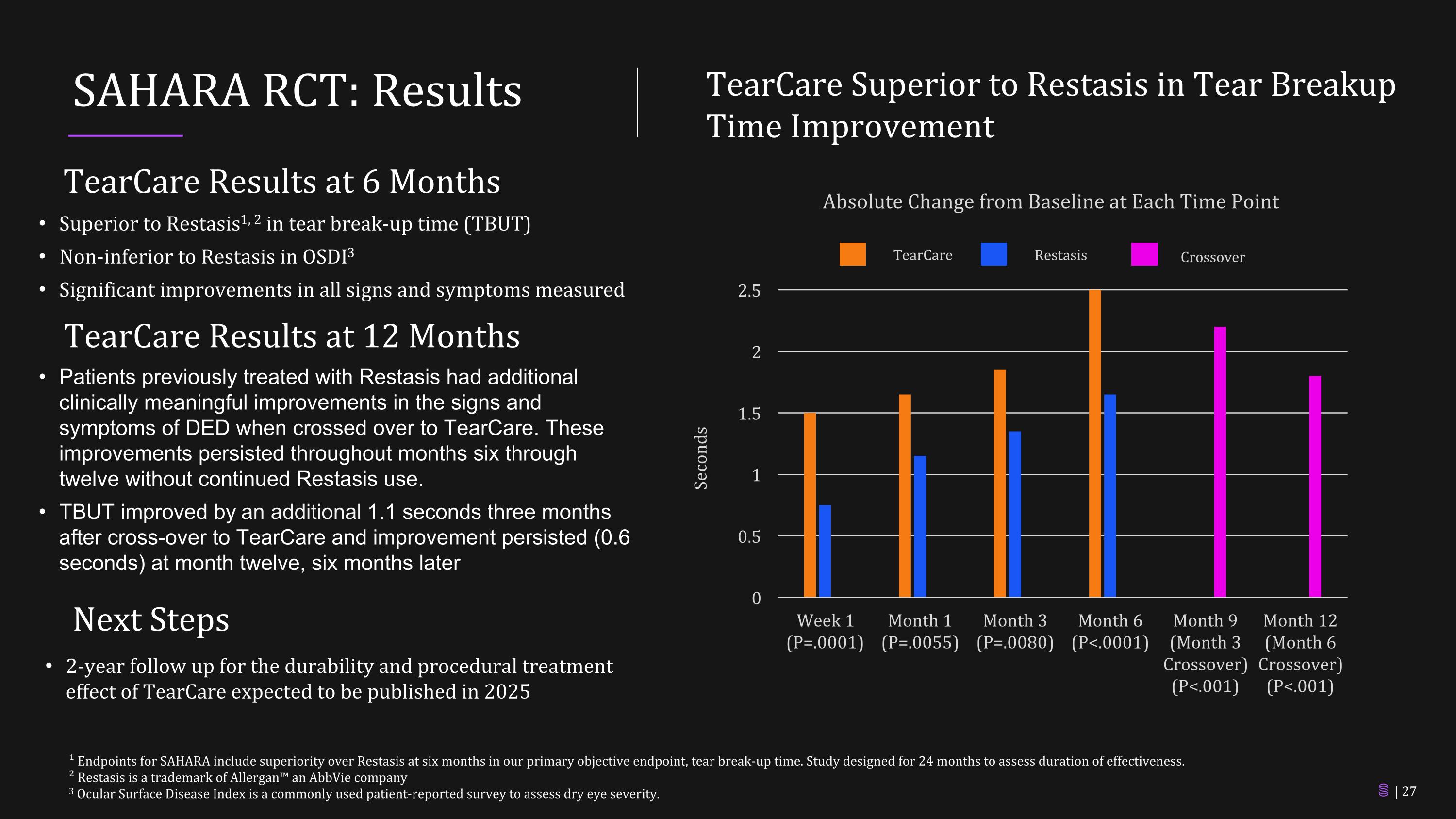 SAHARA RCT: Results

TearCare Results at 6 Months

• Superior to Restasis$^{1, 2}$ in tear break-up time (TBUT)
• Non-inferior to Restasis in OSDI$^{3}$
• Significant improvements in all signs and symptoms measured

TearCare Results at 12 Months

• Patients previously treated with Restasis had additional clinically meaningful improvements in the signs and symptoms of DED when crossed over to TearCare. These improvements persisted throughout months six through twelve without continued Restasis use.
• TBUT improved by an additional 1.1 seconds three months after cross-over to TearCare and improvement persisted (0.6 seconds) at month twelve, six months later

Next Steps

• 2-year follow up for the durability and procedural treatment effect of TearCare expected to be published in 2025

TearCare Superior to Restasis in Tear Breakup Time Improvement

Absolute Change from Baseline at Each Time Point

TearCare Restasis Crossover

Seconds

2.5
2
1.5
1
0.5
0

Week 1 (P=.0001)
Month 1 (P=.0055)
Month 3 (P=.0080)
Month 6 (P<.0001)
Month 9 (Month 3 Crossover) (P<.001)
Month 12 (Month 6 Crossover) (P<.001)

$^{1}$ Endpoints for SAHARA include superiority over Restasis at six months in our primary objective endpoint, tear break-up time. Study designed for 24 months to assess duration of effectiveness.
$^{2}$ Restasis is a trademark of Allergan™ an AbbVie company
$^{3}$ Ocular Surface Disease Index is a commonly used patient-reported survey to assess dry eye severity.

| 27